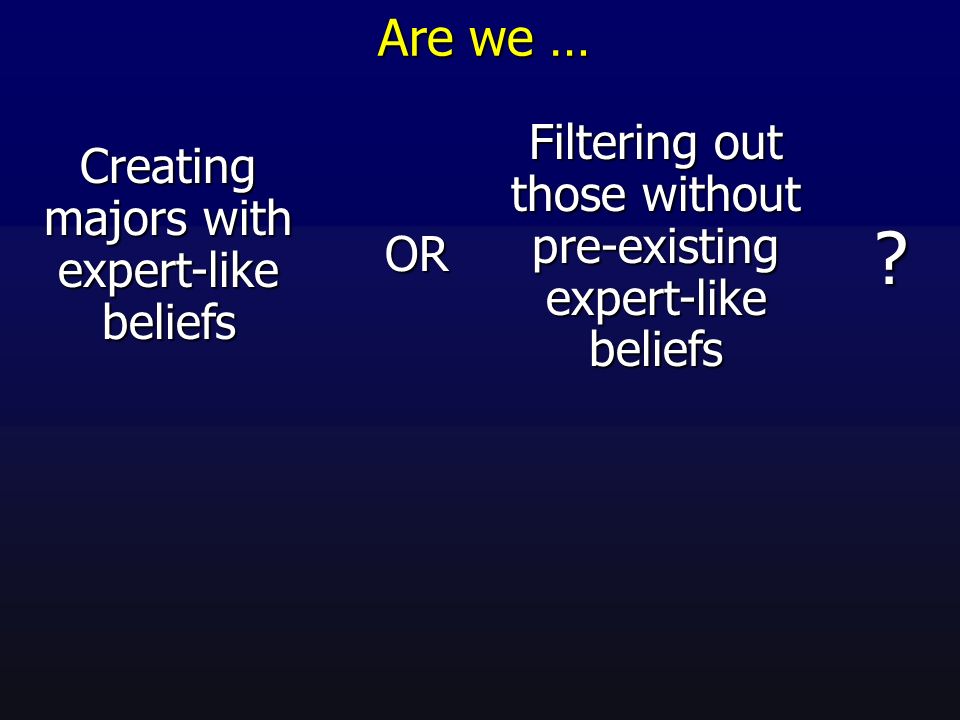 Are we …

Creating majors with expert-like beliefs

OR

Filtering out those without pre-existing expert-like beliefs

?